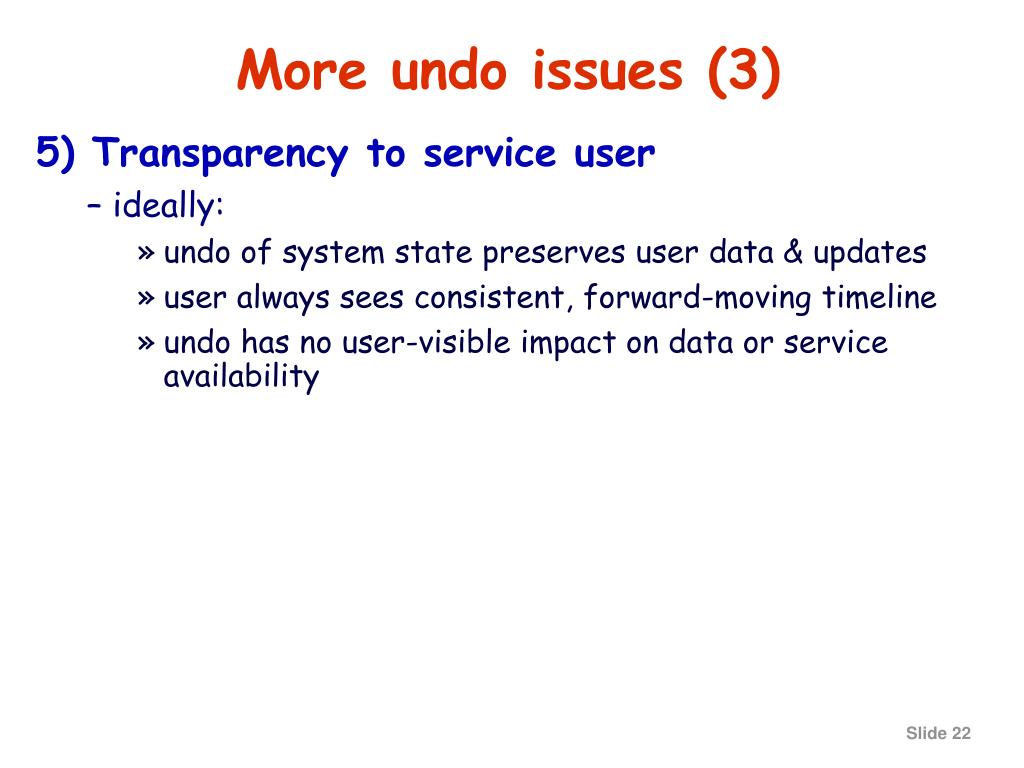 More undo issues (3)

5) Transparency to service user

– ideally:

» undo of system state preserves user data & updates

» user always sees consistent, forward-moving timeline

» undo has no user-visible impact on data or service availability

Slide 22